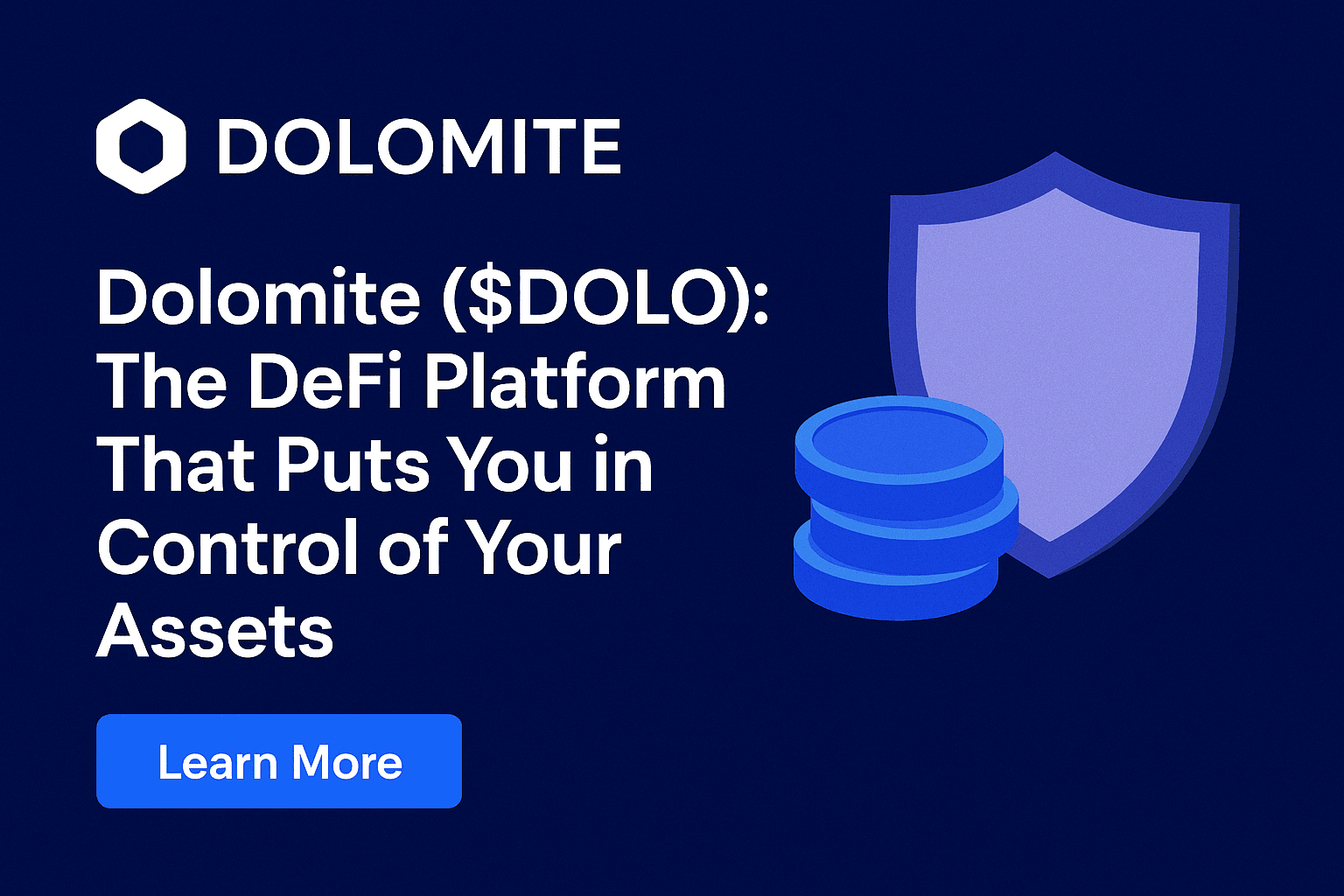 DOLOMITE

Dolomite (\$DOLO): The DeFi Platform That Puts You in Control of Your Assets

Learn More